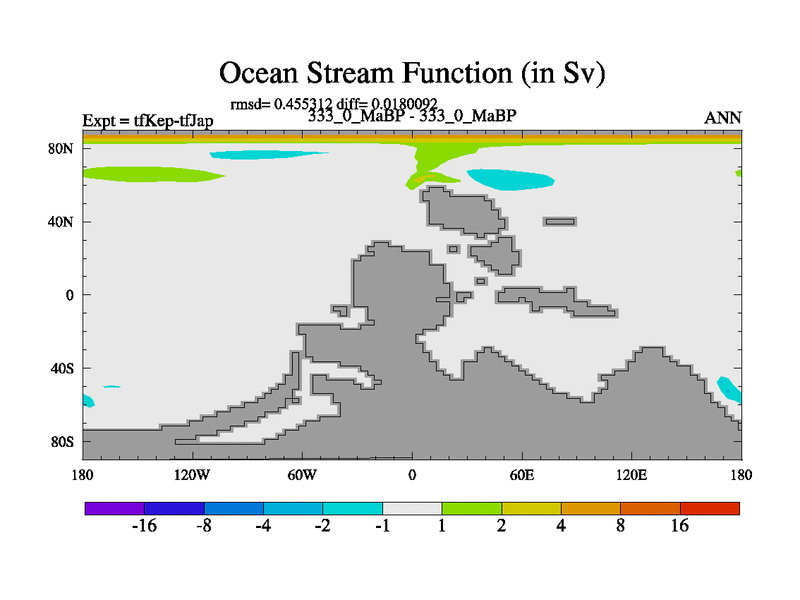 Ocean Stream Function (in Sv)

rmsd= 0.455312 diff= 0.0180092

Expt = tfKep-tfJap

333_0_MaBP - 333_0_MaBP

ANN

80N
40N
0
40S
80S

180
120W
60W
0
60E
120E
180

-16
-8
-4
-2
-1
1
2
4
8
16